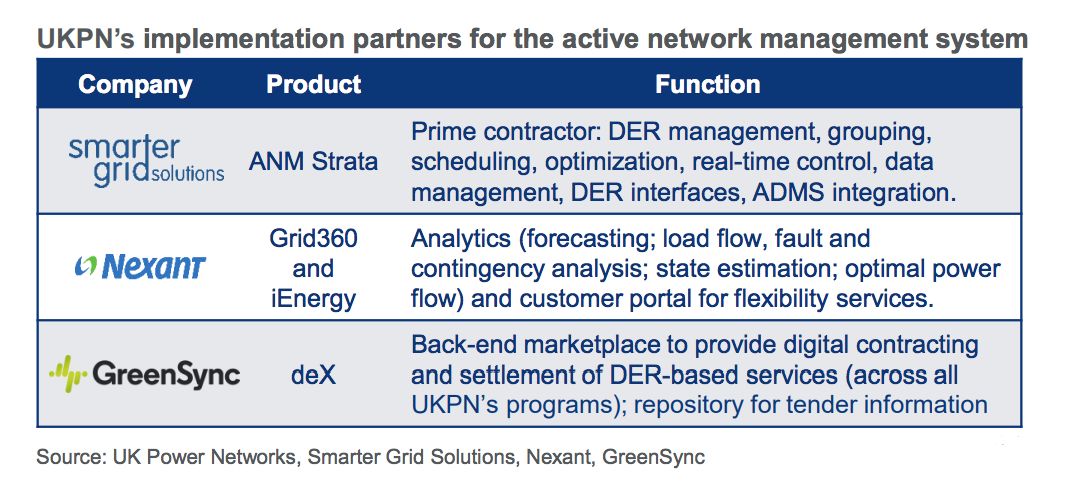 UKPN's implementation partners for the active network management system

| Company | Product | Function |
|---|---|---|
| smarter grid solutions | ANM Strata | Prime contractor: DER management, grouping, scheduling, optimization, real-time control, data management, DER interfaces, ADMS integration. |
| Nexant | Grid360 and iEnergy | Analytics (forecasting; load flow, fault and contingency analysis; state estimation; optimal power flow) and customer portal for flexibility services. |
| GreenSync | deX | Back-end marketplace to provide digital contracting and settlement of DER-based services (across all UKPN's programs); repository for tender information |

Source: UK Power Networks, Smarter Grid Solutions, Nexant, GreenSync